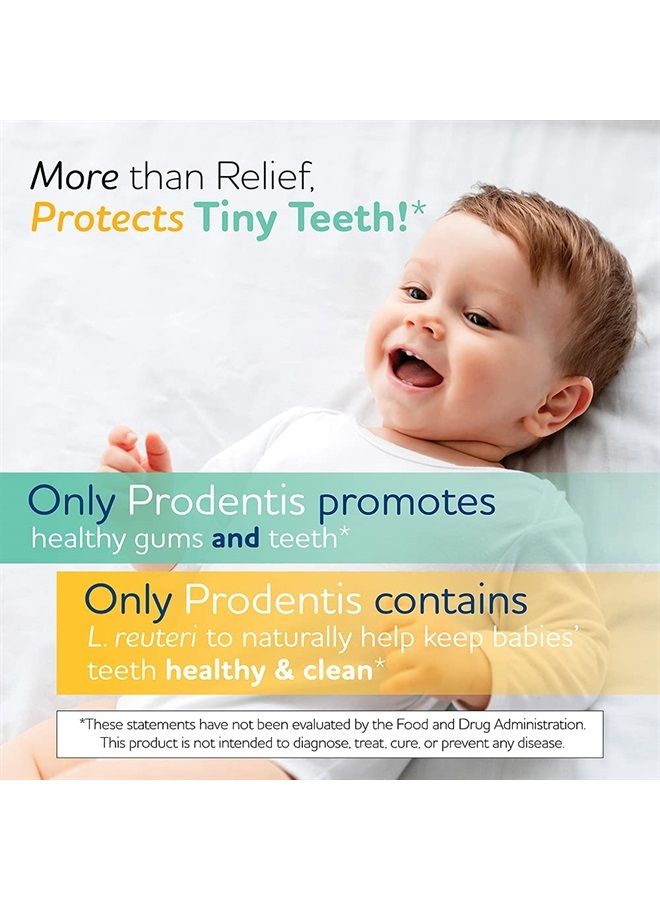 More than Relief, Protects Tiny Teeth!*

Only Prodentis promotes healthy gums and teeth*

Only Prodentis contains L. reuteri to naturally help keep babies' teeth healthy & clean*

*These statements have not been evaluated by the Food and Drug Administration. This product is not intended to diagnose, treat, cure, or prevent any disease.